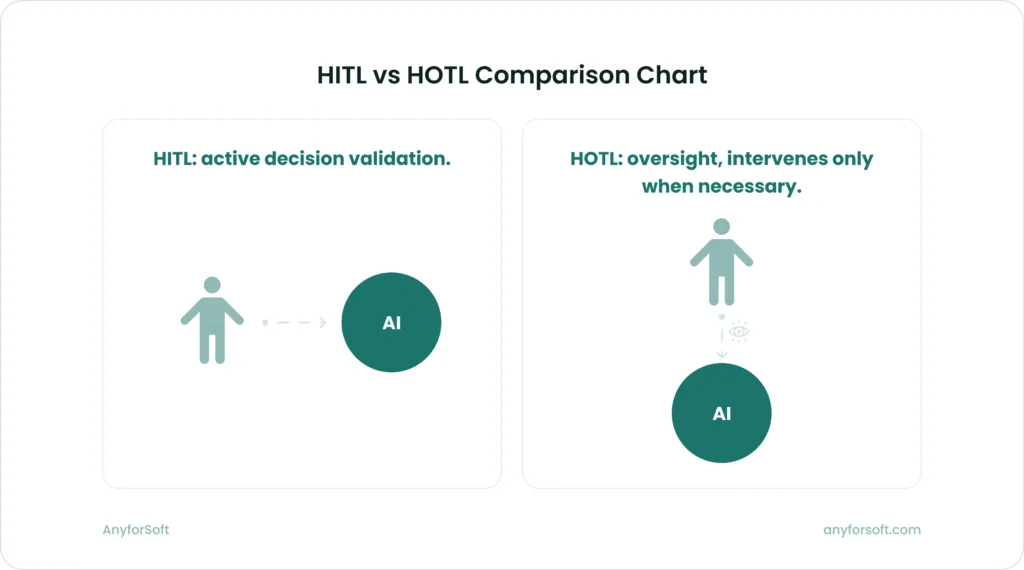 HITL vs HOTL Comparison Chart

HITL: active decision validation.

AI

HOTL: oversight, intervenes only when necessary.

AI

AnyforSoft

anyforsoft.com